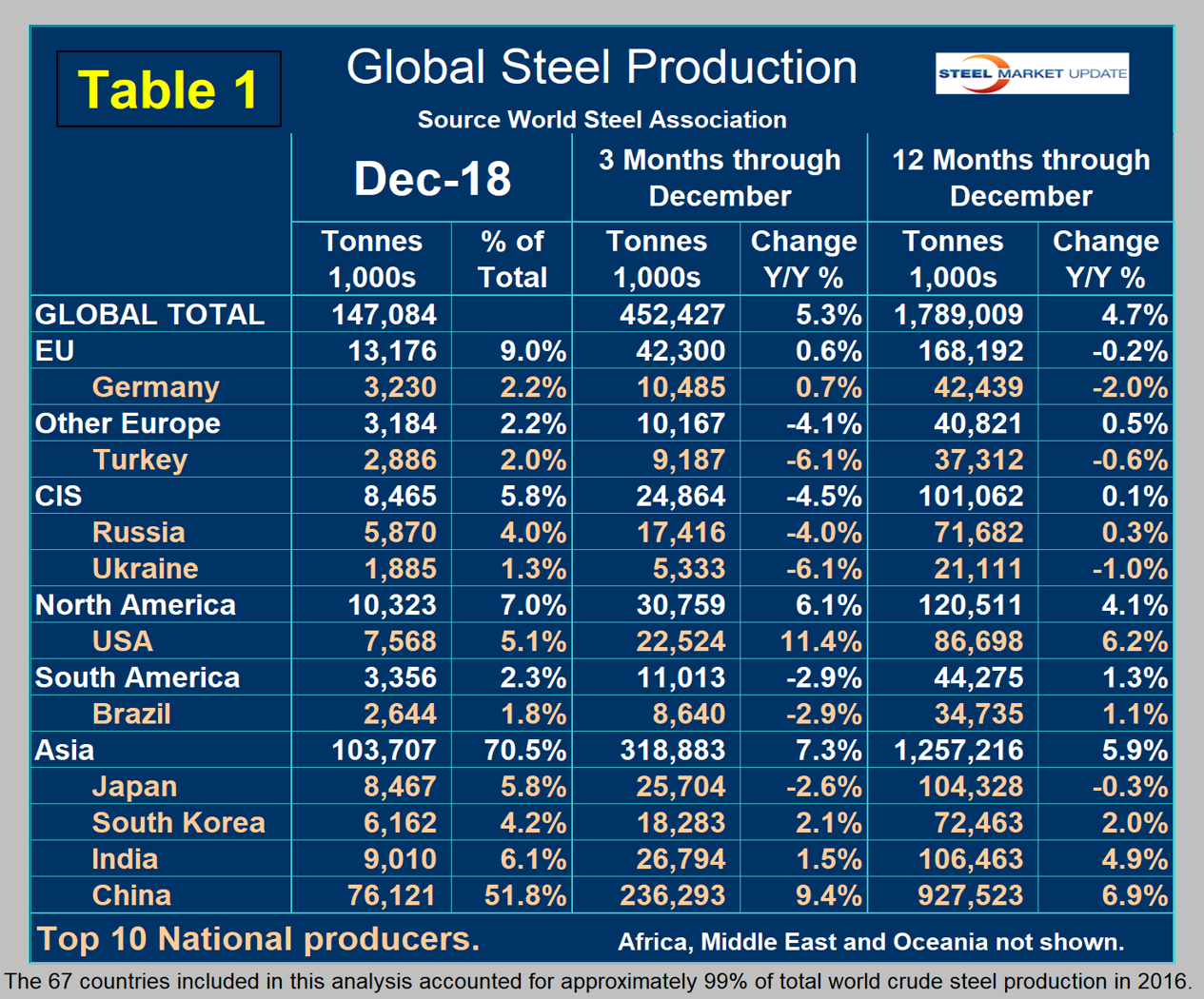 Table 1

Global Steel Production

STEEL MARKET UPDATE

Source World Steel Association

| | Dec-18 | | 3 Months through December | | 12 Months through December | |
|---|---|---|---|---|---|---|
| | Tonnes 1,000s | % of Total | Tonnes 1,000s | Change Y/Y % | Tonnes 1,000s | Change Y/Y % |
| GLOBAL TOTAL | 147,084 | | 452,427 | 5.3% | 1,789,009 | 4.7% |
| EU | 13,176 | 9.0% | 42,300 | 0.6% | 168,192 | -0.2% |
| Germany | 3,230 | 2.2% | 10,485 | 0.7% | 42,439 | -2.0% |
| Other Europe | 3,184 | 2.2% | 10,167 | -4.1% | 40,821 | 0.5% |
| Turkey | 2,886 | 2.0% | 9,187 | -6.1% | 37,312 | -0.6% |
| CIS | 8,465 | 5.8% | 24,864 | -4.5% | 101,062 | 0.1% |
| Russia | 5,870 | 4.0% | 17,416 | -4.0% | 71,682 | 0.3% |
| Ukraine | 1,885 | 1.3% | 5,333 | -6.1% | 21,111 | -1.0% |
| North America | 10,323 | 7.0% | 30,759 | 6.1% | 120,511 | 4.1% |
| USA | 7,568 | 5.1% | 22,524 | 11.4% | 86,698 | 6.2% |
| South America | 3,356 | 2.3% | 11,013 | -2.9% | 44,275 | 1.3% |
| Brazil | 2,644 | 1.8% | 8,640 | -2.9% | 34,735 | 1.1% |
| Asia | 103,707 | 70.5% | 318,883 | 7.3% | 1,257,216 | 5.9% |
| Japan | 8,467 | 5.8% | 25,704 | -2.6% | 104,328 | -0.3% |
| South Korea | 6,162 | 4.2% | 18,283 | 2.1% | 72,463 | 2.0% |
| India | 9,010 | 6.1% | 26,794 | 1.5% | 106,463 | 4.9% |
| China | 76,121 | 51.8% | 236,293 | 9.4% | 927,523 | 6.9% |

Top 10 National producers. Africa, Middle East and Oceania not shown.

The 67 countries included in this analysis accounted for approximately 99% of total world crude steel production in 2016.